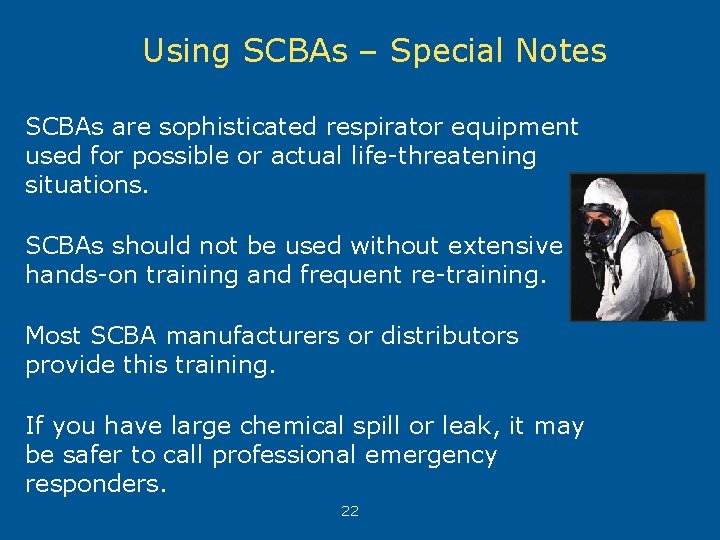 Using SCBAs – Special Notes

SCBAs are sophisticated respirator equipment used for possible or actual life-threatening situations.

SCBAs should not be used without extensive hands-on training and frequent re-training.

Most SCBA manufacturers or distributors provide this training.

If you have large chemical spill or leak, it may be safer to call professional emergency responders.

22